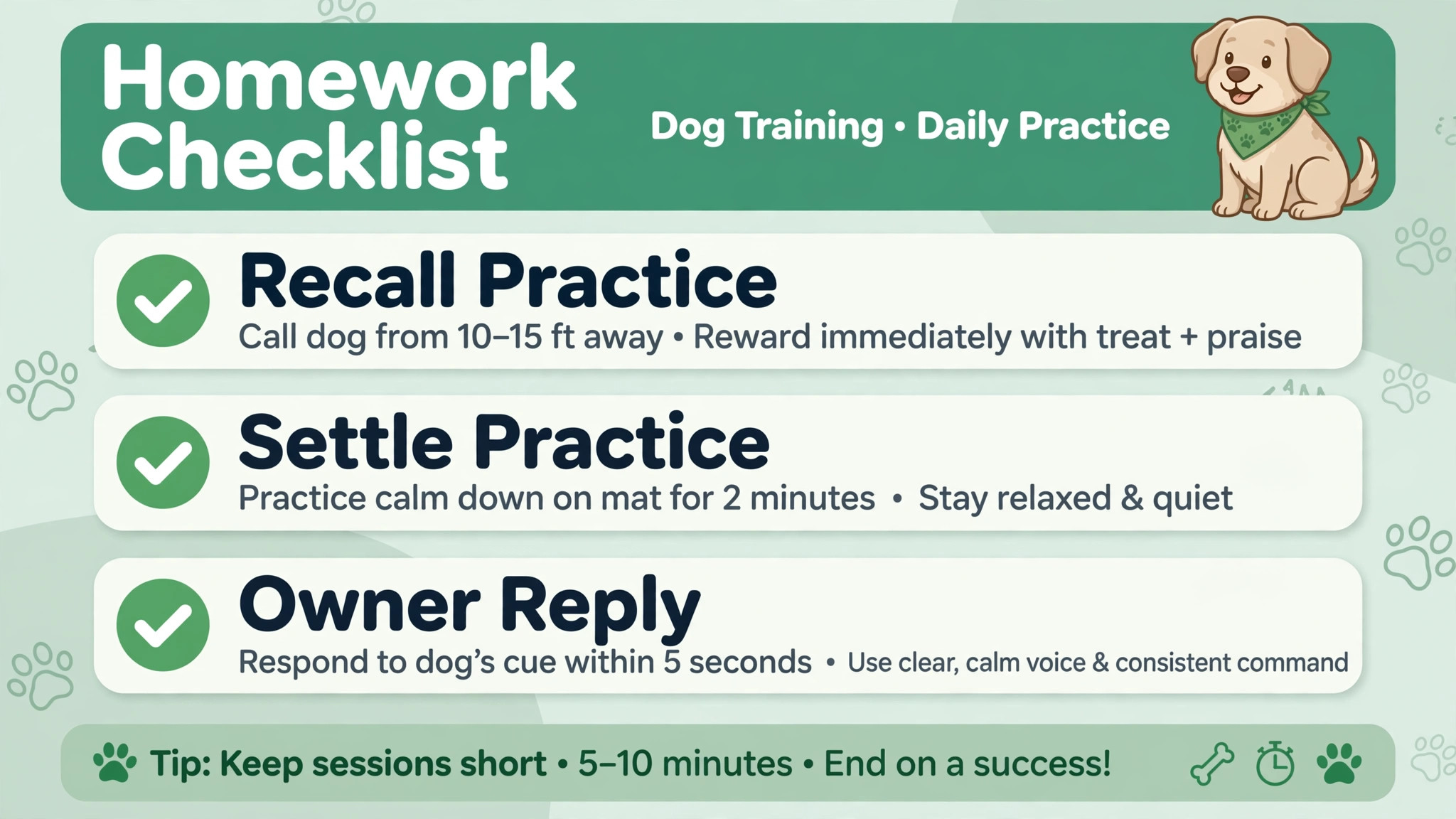 Homework Checklist

Dog Training • Daily Practice

☑ Recall Practice
Call dog from 10–15 ft away • Reward immediately with treat + praise

☑ Settle Practice
Practice calm down on mat for 2 minutes • Stay relaxed & quiet

☑ Owner Reply
Respond to dog's cue within 5 seconds • Use clear, calm voice & consistent command

Tip: Keep sessions short • 5–10 minutes • End on a success!